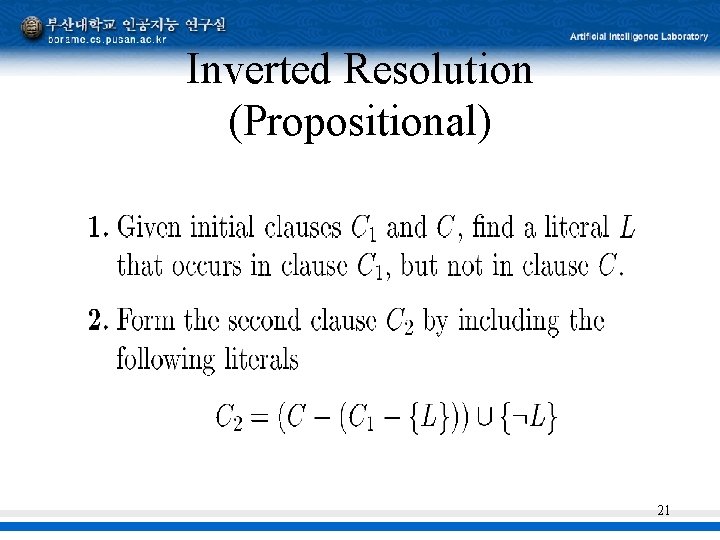 부산대학교 인공지능 연구실
borame.cs.pusan.ac.kr

Artificial Intelligence Laboratory

Inverted Resolution (Propositional)

1. Given initial clauses $C_1$ and $C$, find a literal $L$ that occurs in clause $C_1$, but not in clause $C$.

2. Form the second clause $C_2$ by including the following literals

$C_2 = (C - (C_1 - \{L\})) \cup \{\neg L\}$

21